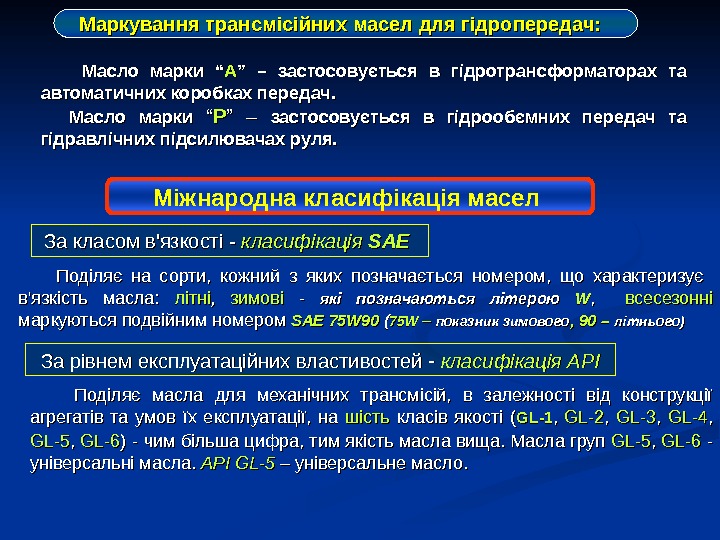 Маркування трансмісійних масел для гідропередач:

Масло марки “А” – застосовується в гідротрансформаторах та автоматичних коробках передач.

Масло марки “Р” – застосовується в гідрообємних передач та гідравлічних підсилювачах руля.

Міжнародна класифікація масел

За класом в'язкості - класифікація SAE

Поділяє на сорти, кожний з яких позначається номером, що характеризує в'язкість масла: літні, зимові - які позначаються літерою W, всесезонні маркуються подвійним номером SAE 75W90 (75W – показник зимового, 90 – літнього)

За рівнем експлуатаційних властивостей - класифікація API

Поділяє масла для механічних трансмісій, в залежності від конструкції агрегатів та умов їх експлуатації, на шість класів якості (GL-1, GL-2, GL-3, GL-4, GL-5, GL-6) - чим більша цифра, тим якість масла вища. Масла груп GL-5, GL-6 - універсальні масла. API GL-5 – універсальне масло.